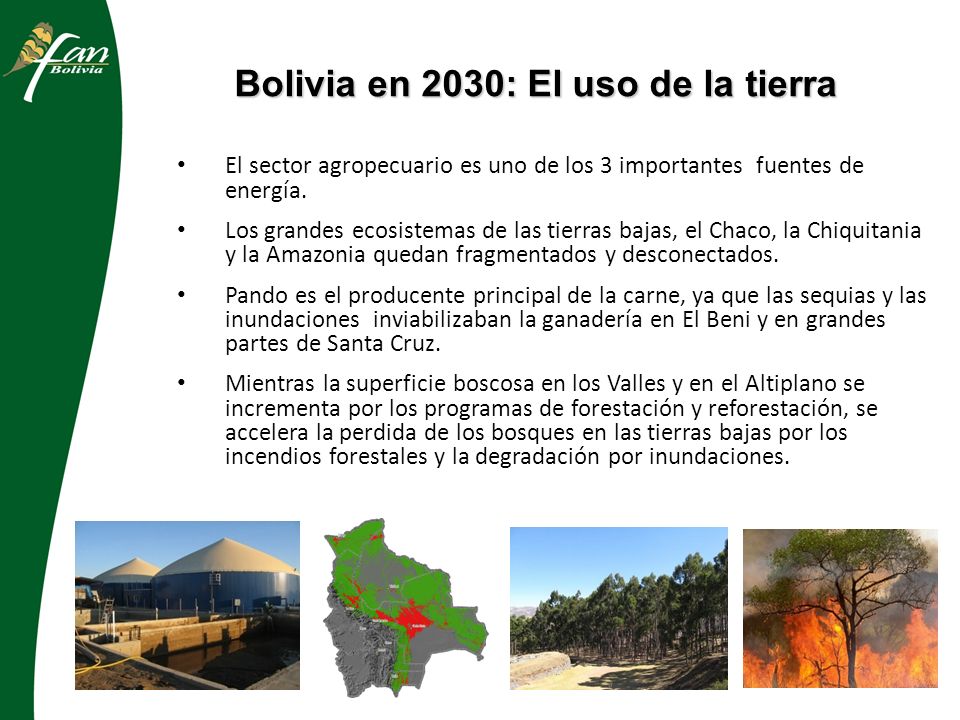 fan
Bolivia

Bolivia en 2030: El uso de la tierra

• El sector agropecuario es uno de los 3 importantes fuentes de energía.

• Los grandes ecosistemas de las tierras bajas, el Chaco, la Chiquitania y la Amazonia quedan fragmentados y desconectados.

• Pando es el producente principal de la carne, ya que las sequias y las inundaciones inviabilizaban la ganadería en El Beni y en grandes partes de Santa Cruz.

• Mientras la superficie boscosa en los Valles y en el Altiplano se incrementa por los programas de forestación y reforestación, se accelera la perdida de los bosques en las tierras bajas por los incendios forestales y la degradación por inundaciones.